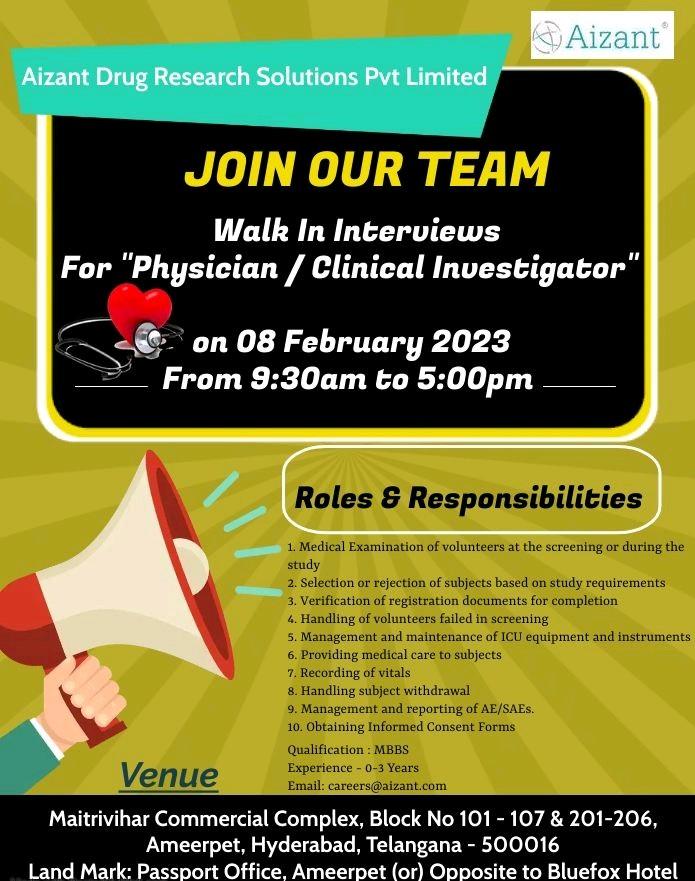 Aizant®

Aizant Drug Research Solutions Pvt Limited

JOIN OUR TEAM

Walk In Interviews
For "Physician / Clinical Investigator"

on 08 February 2023
From 9:30am to 5:00pm

Roles & Responsibilities

1. Medical Examination of volunteers at the screening or during the study
2. Selection or rejection of subjects based on study requirements
3. Verification of registration documents for completion
4. Handling of volunteers failed in screening
5. Management and maintenance of ICU equipment and instruments
6. Providing medical care to subjects
7. Recording of vitals
8. Handling subject withdrawal
9. Management and reporting of AE/SAEs.
10. Obtaining Informed Consent Forms

Qualification : MBBS
Experience - 0-3 Years
Email: careers@aizant.com

Venue

Maitrivihar Commercial Complex, Block No 101 - 107 & 201-206,
Ameerpet, Hyderabad, Telangana - 500016
Land Mark: Passport Office, Ameerpet (or) Opposite to Bluefox Hotel